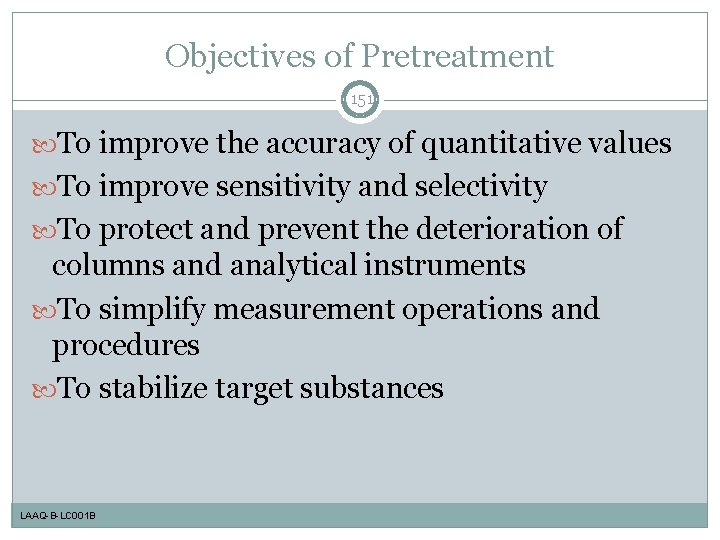 Objectives of Pretreatment

151

To improve the accuracy of quantitative values

To improve sensitivity and selectivity

To protect and prevent the deterioration of columns and analytical instruments

To simplify measurement operations and procedures

To stabilize target substances

LAAQ-B-LC001B